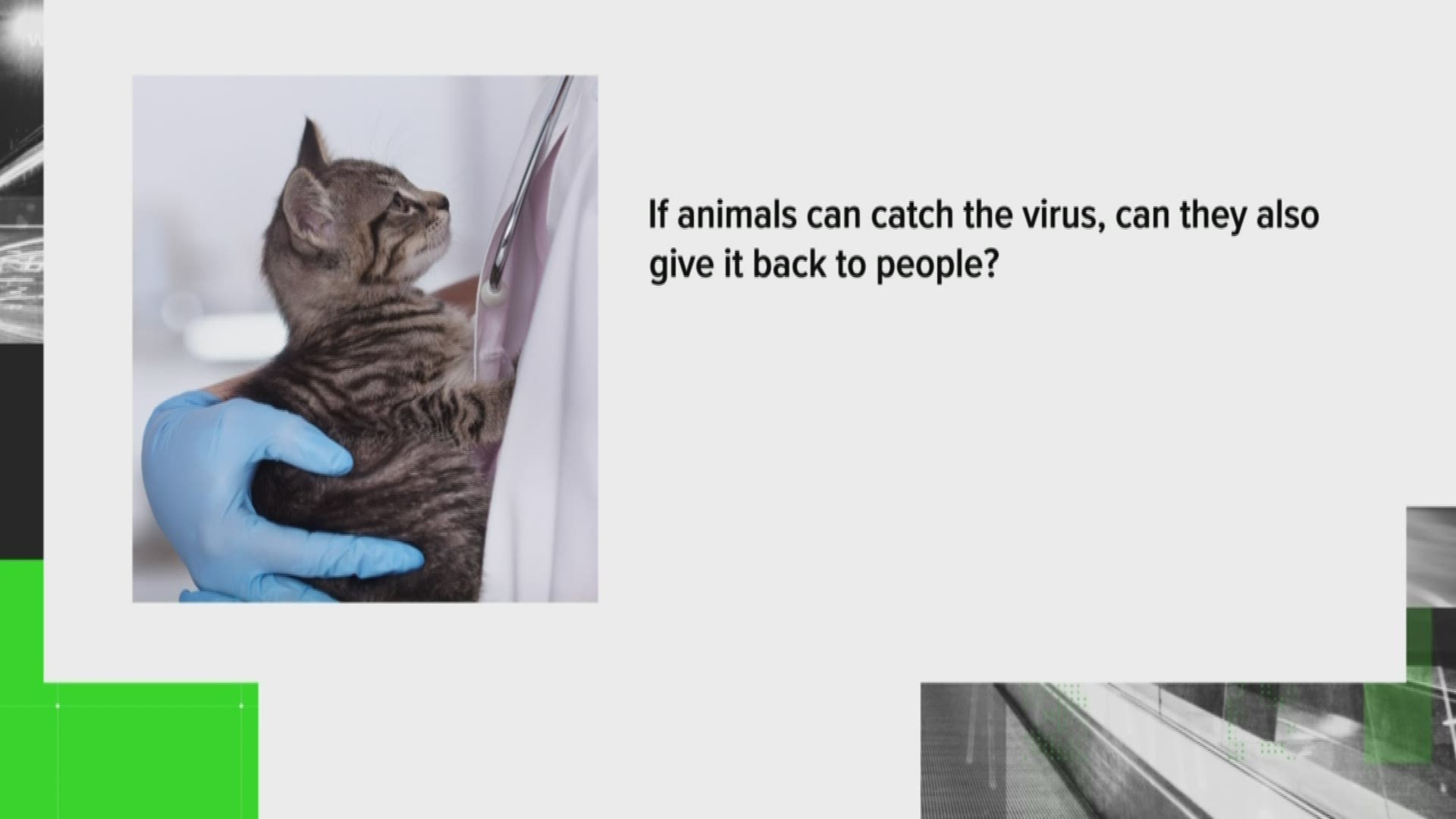 If animals can catch the virus, can they also give it back to people?